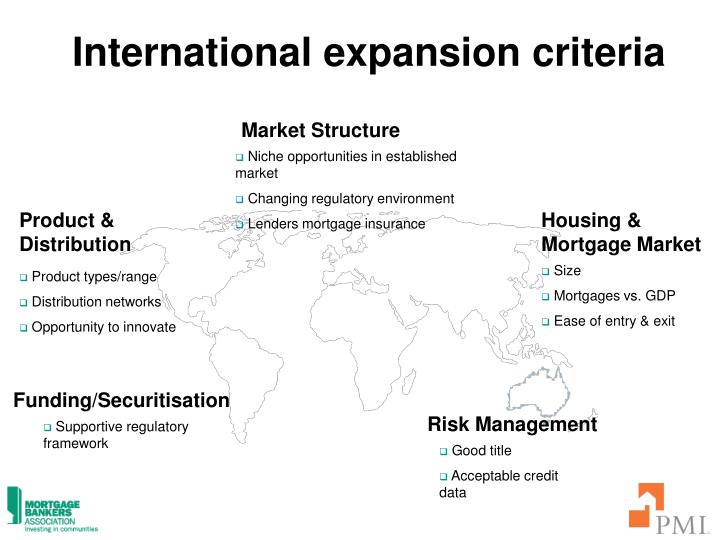 International expansion criteria

Market Structure
❑ Niche opportunities in established market
❑ Changing regulatory environment
❑ Lenders mortgage insurance

Product & Distribution
❑ Product types/range
❑ Distribution networks
❑ Opportunity to innovate

Housing & Mortgage Market
❑ Size
❑ Mortgages vs. GDP
❑ Ease of entry & exit

Funding/Securitisation
❑ Supportive regulatory framework

Risk Management
❑ Good title
❑ Acceptable credit data

MORTGAGE BANKERS ASSOCIATION
Investing in communities

PMI